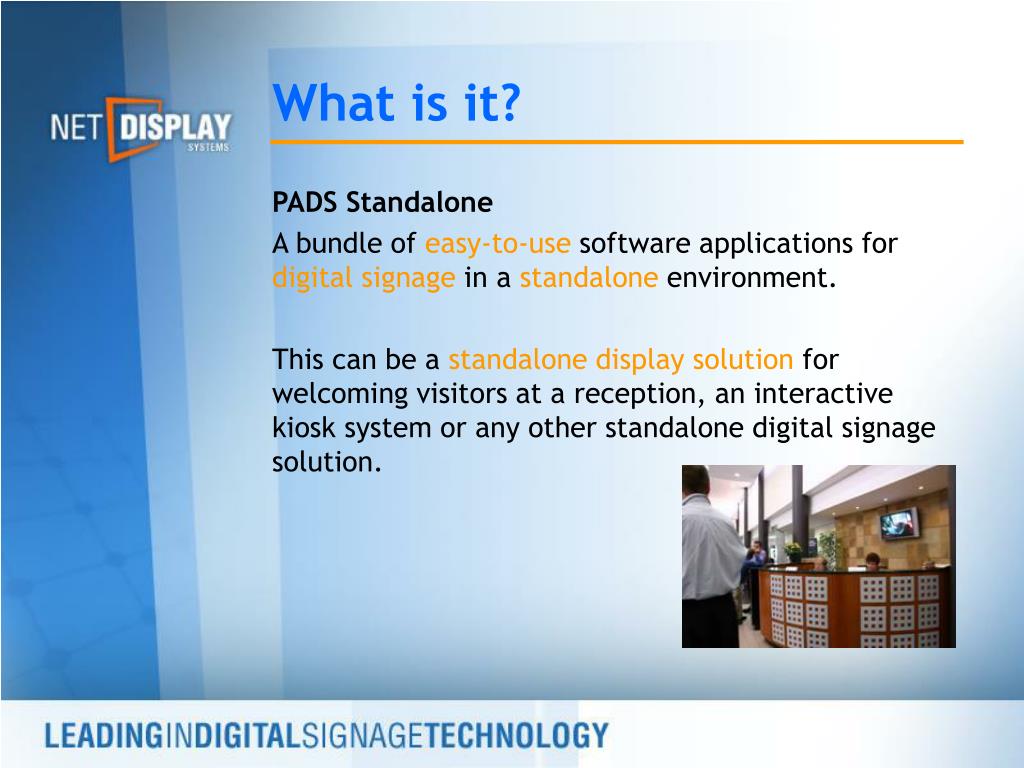 NET DISPLAY SYSTEMS

What is it?

PADS Standalone

A bundle of easy-to-use software applications for digital signage in a standalone environment.

This can be a standalone display solution for welcoming visitors at a reception, an interactive kiosk system or any other standalone digital signage solution.

LEADINGINDIGITALSIGNAGETECHNOLOGY